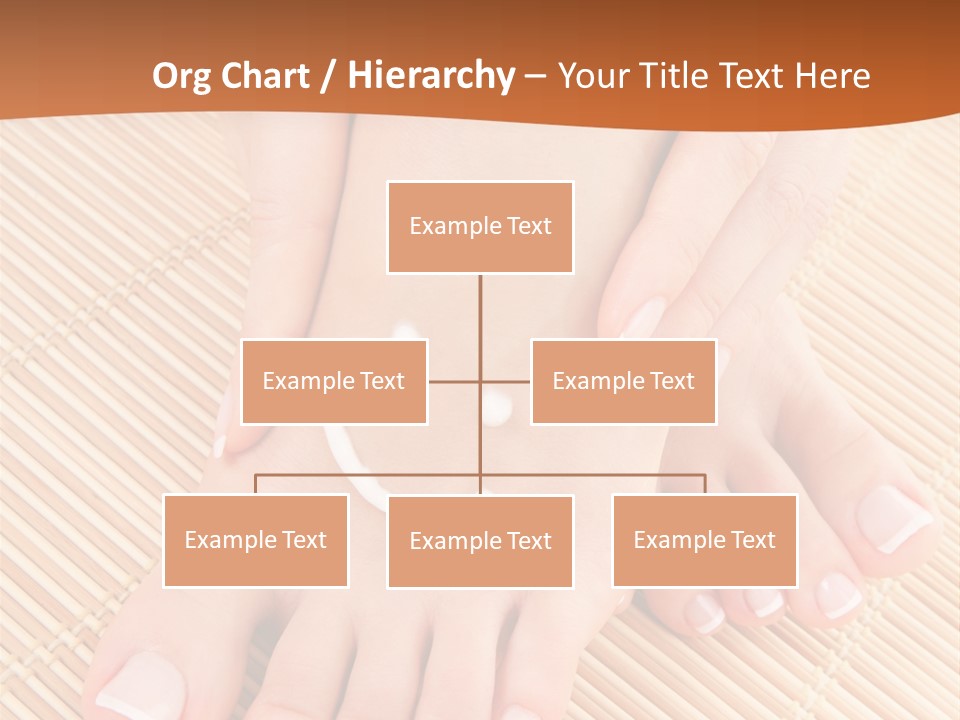 Org Chart / Hierarchy – Your Title Text Here

Example Text

Example Text

Example Text

Example Text

Example Text

Example Text